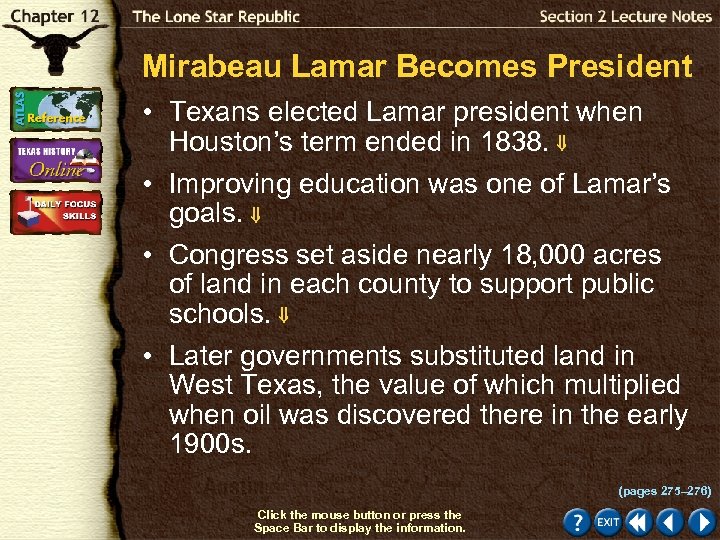 Chapter 12

The Lone Star Republic

Section 2 Lecture Notes

ATLAS Reference

TEXAS HISTORY Online

DAILY FOCUS SKILLS

Mirabeau Lamar Becomes President

• Texans elected Lamar president when Houston's term ended in 1838. ⇓

• Improving education was one of Lamar's goals. ⇓

• Congress set aside nearly 18,000 acres of land in each county to support public schools. ⇓

• Later governments substituted land in West Texas, the value of which multiplied when oil was discovered there in the early 1900s.

(pages 275–276)

Click the mouse button or press the Space Bar to display the information.

? EXIT